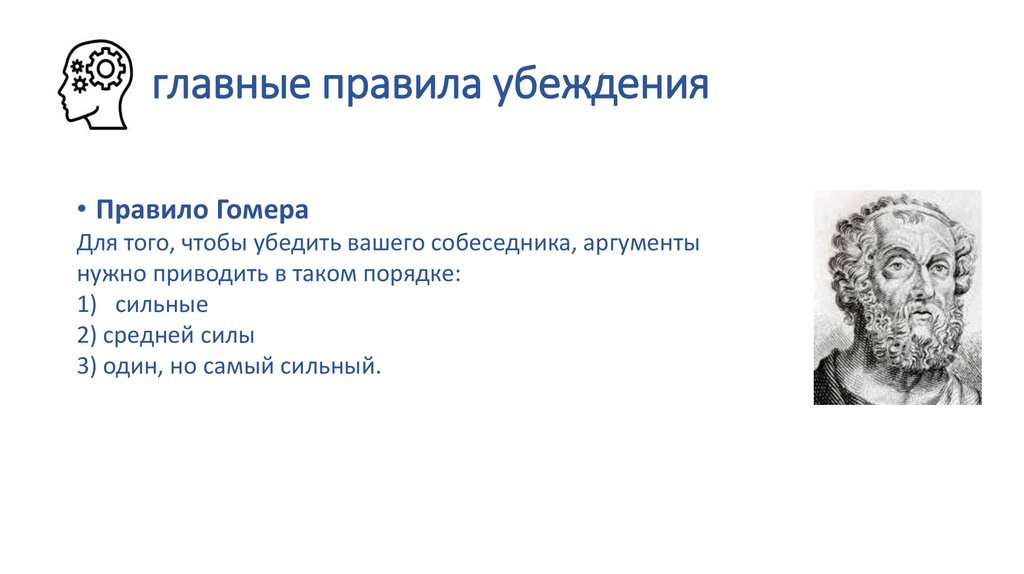 главные правила убеждения

• Правило Гомера
Для того, чтобы убедить вашего собеседника, аргументы нужно приводить в таком порядке:
1) сильные
2) средней силы
3) один, но самый сильный.